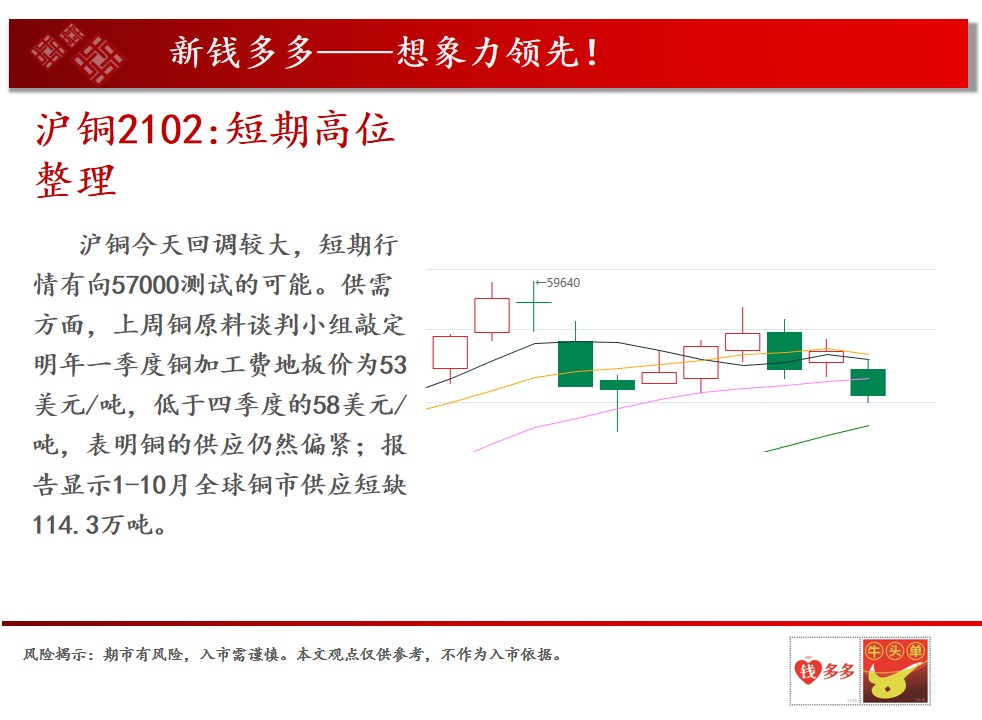 新钱多多——想象力领先！

沪铜2102:短期高位整理

沪铜今天回调较大，短期行情有向57000测试的可能。供需方面，上周铜原料谈判小组敲定明年一季度铜加工费地板价为53美元/吨，低于四季度的58美元/吨，表明铜的供应仍然偏紧；报告显示1-10月全球铜市供应短缺114.3万吨。

←59640

风险揭示：期市有风险，入市需谨慎。本文观点仅供参考，不作为入市依据。

钱多多

牛头单